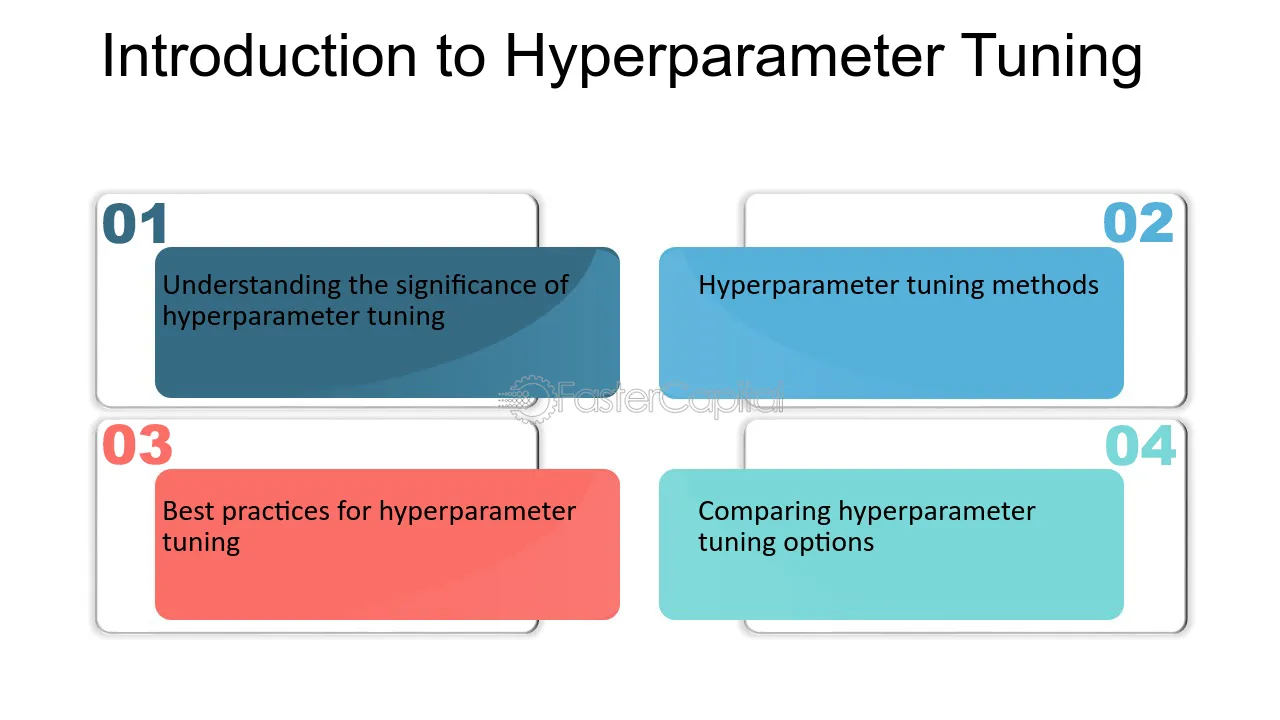 Introduction to Hyperparameter Tuning

01

Understanding the significance of hyperparameter tuning

02

Hyperparameter tuning methods

FasterCapital

03

Best practices for hyperparameter tuning

04

Comparing hyperparameter tuning options